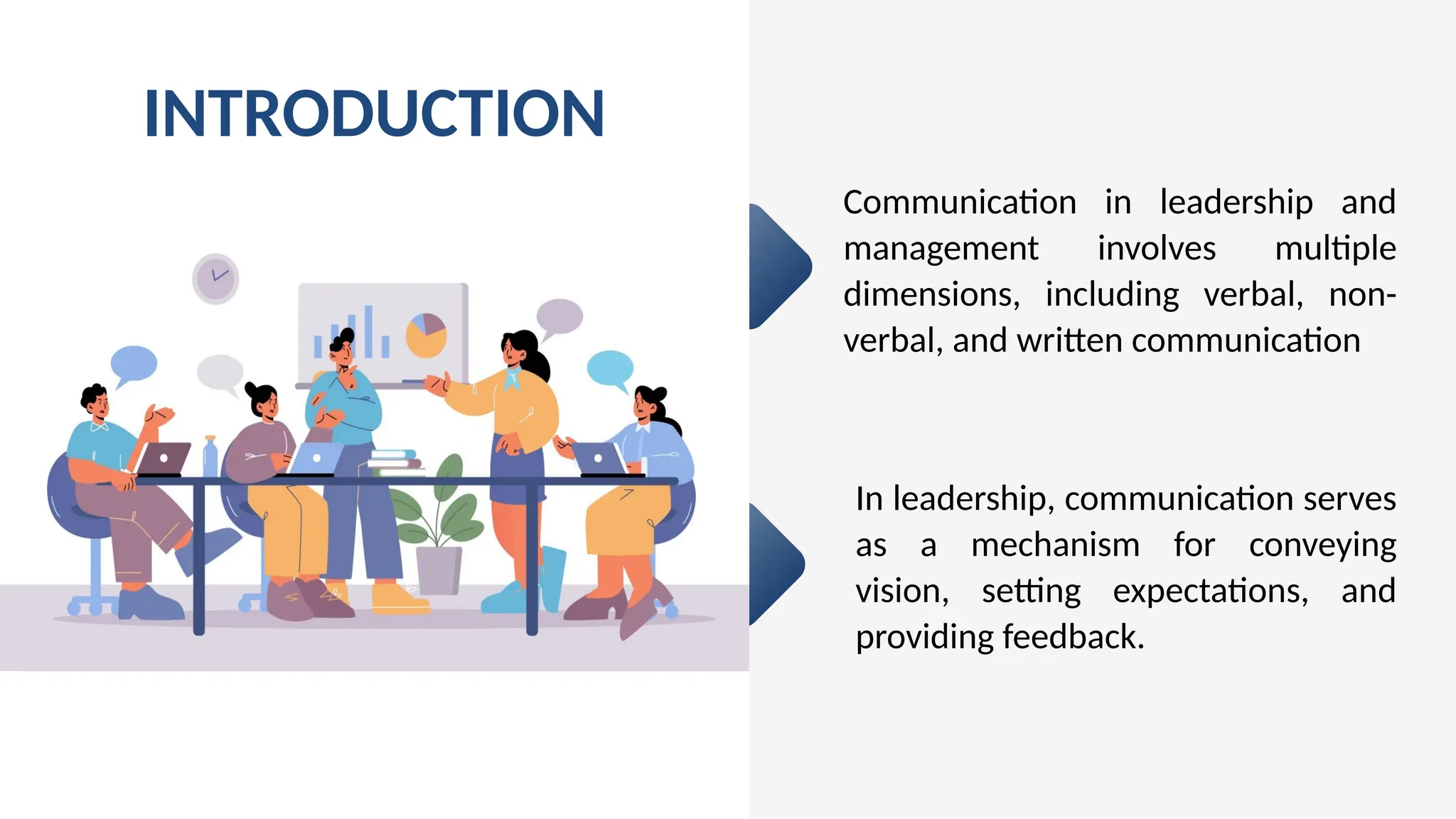 INTRODUCTION

Communication in leadership and management involves multiple dimensions, including verbal, non-verbal, and written communication

In leadership, communication serves as a mechanism for conveying vision, setting expectations, and providing feedback.